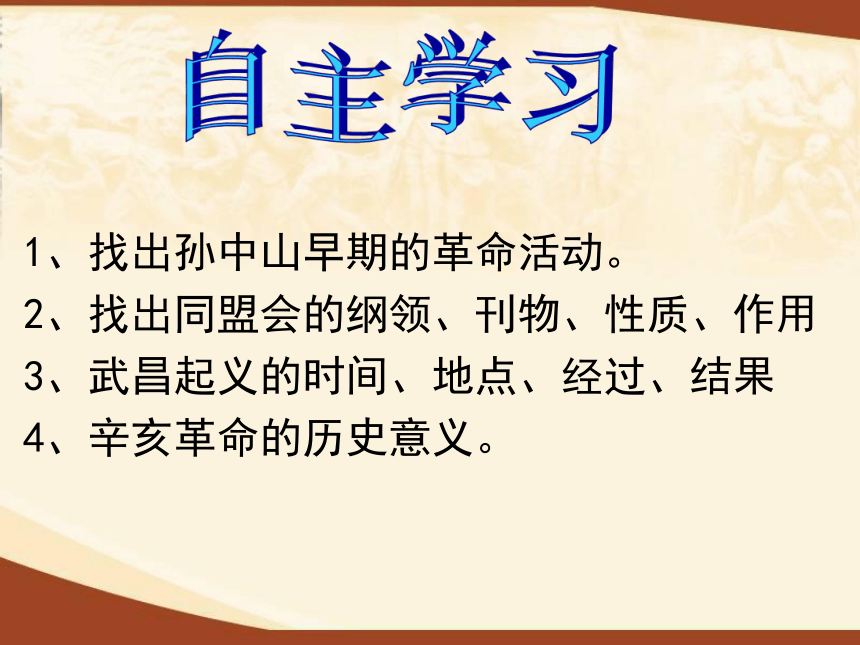 自主学习

1、找出孙中山早期的革命活动。

2、找出同盟会的纲领、刊物、性质、作用

3、武昌起义的时间、地点、经过、结果

4、辛亥革命的历史意义。